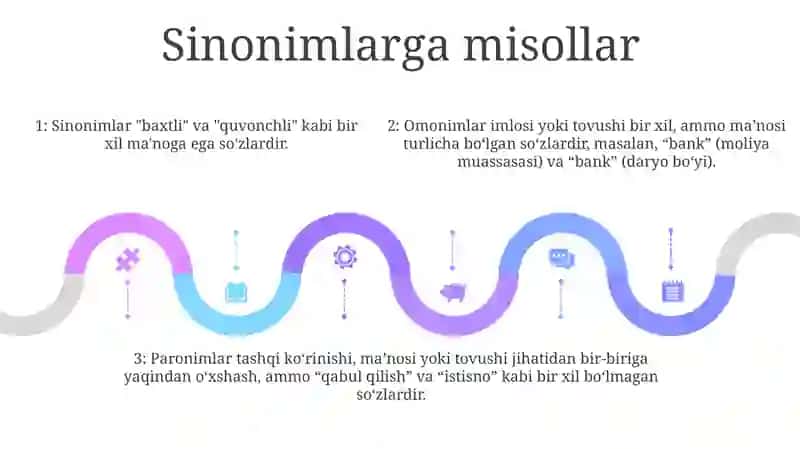 Sinonimlarga misollar

1: Sinonimlar "baxtli" va "quvonchli" kabi bir xil ma'noga ega so'zlardir.

2: Omonimlar imlosi yoki tovushi bir xil, ammo ma'nosi turlicha bo'lgan so'zlardir, masalan, "bank" (moliya muassasasi) va "bank" (daryo bo'yi).

3: Paronimlar tashqi ko'rinishi, ma'nosi yoki tovushi jihatidan bir-biriga yaqindan o'xshash, ammo "qabul qilish" va "istisno" kabi bir xil bo'lmagan so'zlardir.